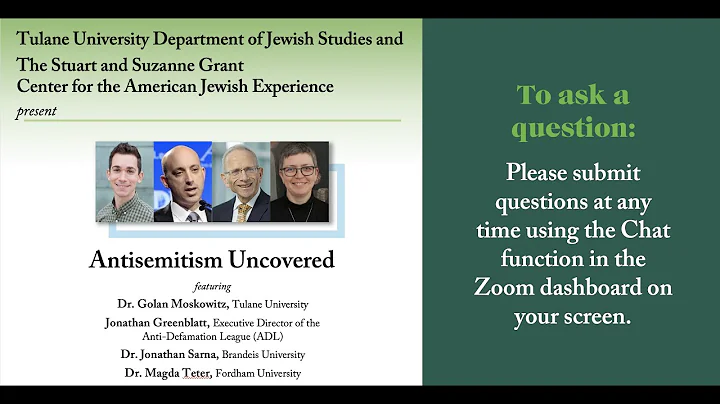 Tulane University Department of Jewish Studies and The Stuart and Suzanne Grant Center for the American Jewish Experience

present

Antisemitism Uncovered

featuring

Dr. Golan Moskowitz, Tulane University

Jonathan Greenblatt, Executive Director of the Anti-Defamation League (ADL)

Dr. Jonathan Sarna, Brandeis University

Dr. Magda Teter, Fordham University

To ask a question:

Please submit questions at any time using the Chat function in the Zoom dashboard on your screen.